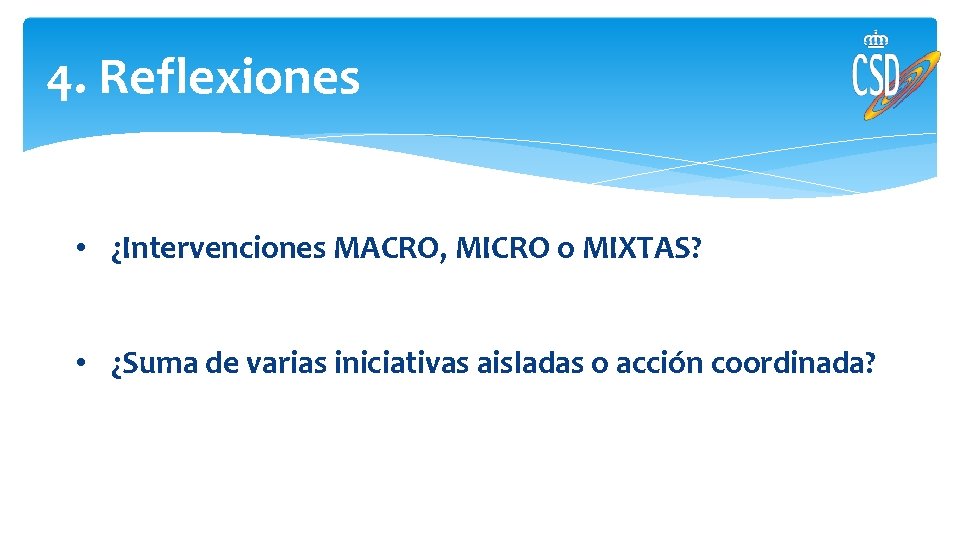 4. Reflexiones

CSD

• ¿Intervenciones MACRO, MICRO o MIXTAS?

• ¿Suma de varias iniciativas aisladas o acción coordinada?